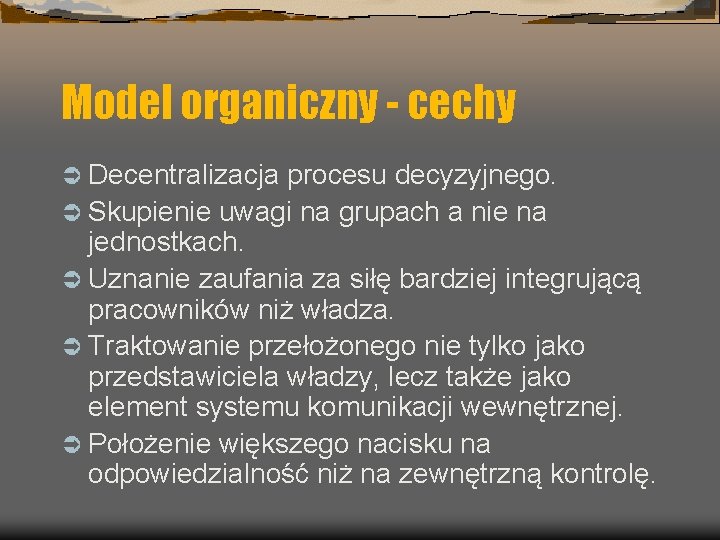 Model organiczny - cechy

Decentralizacja procesu decyzyjnego.

Skupienie uwagi na grupach a nie na jednostkach.

Uznanie zaufania za siłę bardziej integrującą pracowników niż władza.

Traktowanie przełożonego nie tylko jako przedstawiciela władzy, lecz także jako element systemu komunikacji wewnętrznej.

Położenie większego nacisku na odpowiedzialność niż na zewnętrzną kontrolę.